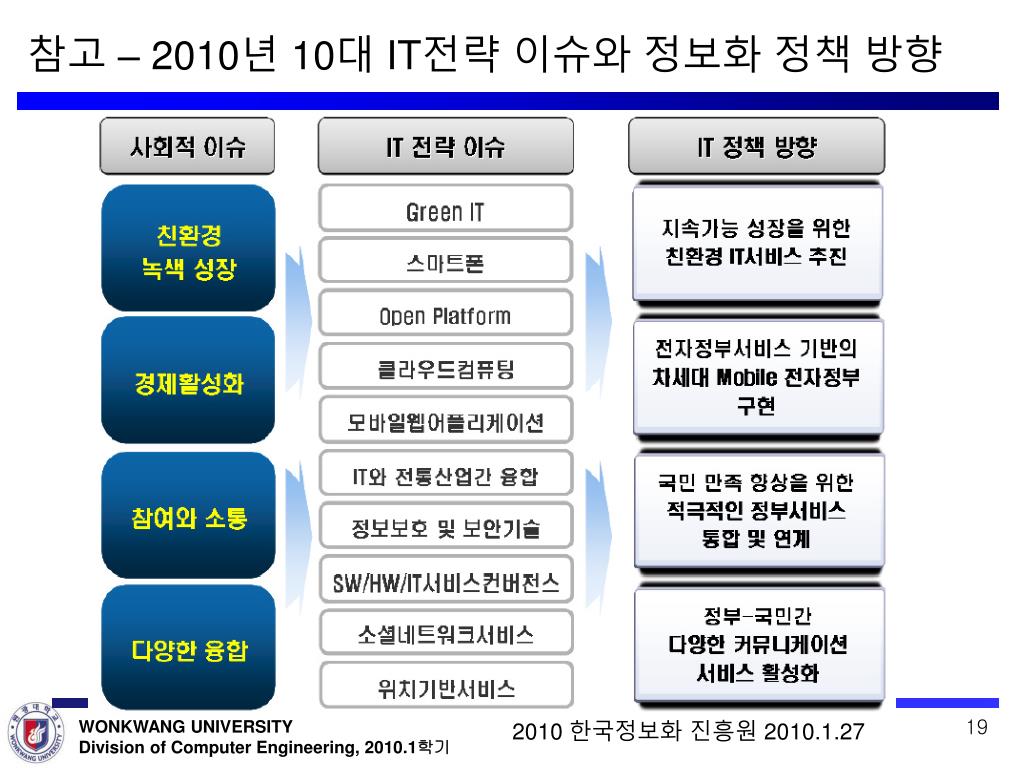 참고 – 2010년 10대 IT전략 이슈와 정보화 정책 방향

사회적 이슈

친환경
녹색 성장

경제활성화

참여와 소통

다양한 융합

IT 전략 이슈

Green IT

스마트폰

Open Platform

클라우드컴퓨팅

모바일웹어플리케이션

IT와 전통산업간 융합

정보보호 및 보안기술

SW/HW/IT서비스컨버전스

소셜네트워크서비스

위치기반서비스

IT 정책 방향

지속가능 성장을 위한
친환경 IT서비스 추진

전자정부서비스 기반의
차세대 Mobile 전자정부
구현

국민 만족 향상을 위한
적극적인 정부서비스
통합 및 연계

정부-국민간
다양한 커뮤니케이션
서비스 활성화

WONKWANG UNIVERSITY
Division of Computer Engineering, 2010.1학기

2010 한국정보화 진흥원 2010.1.27

19